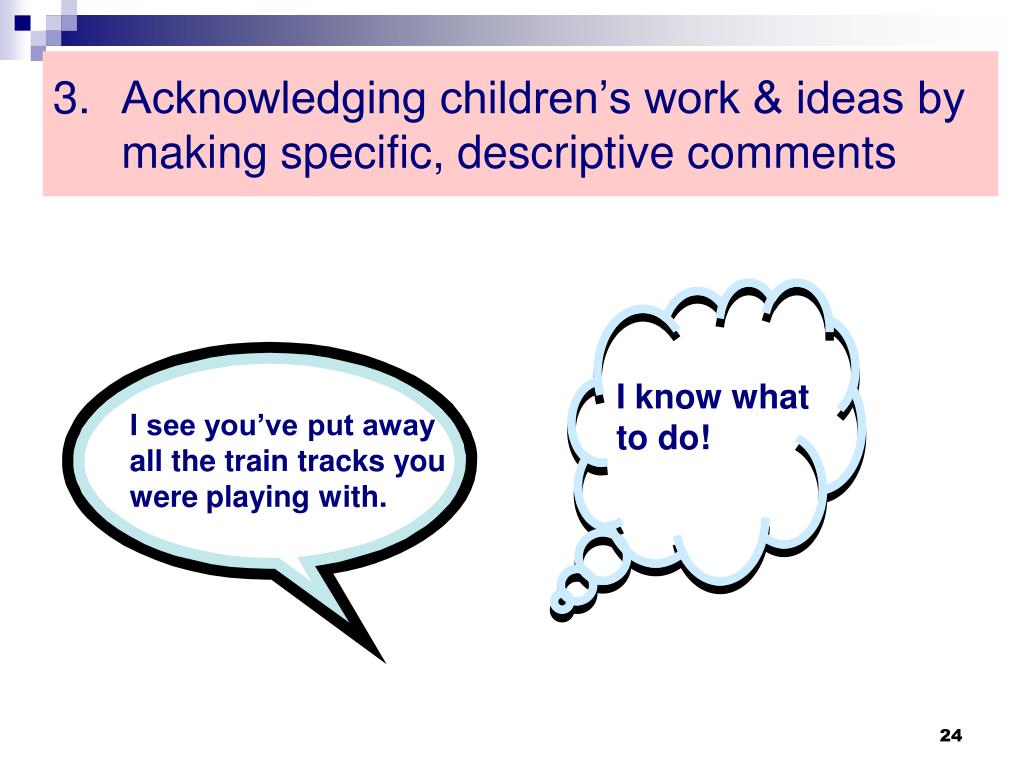 3. Acknowledging children’s work & ideas by making specific, descriptive comments

I see you’ve put away all the train tracks you were playing with.

I know what to do!

24